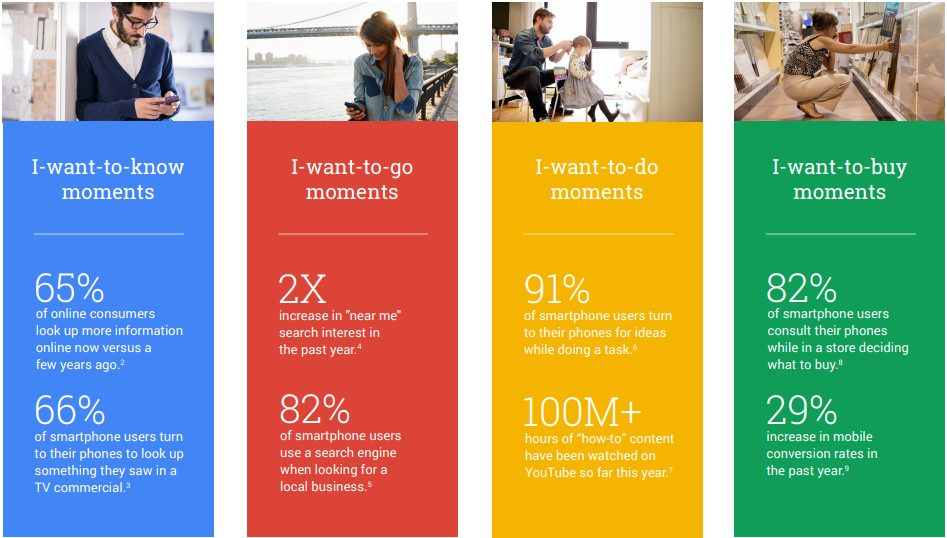 I-want-to-know moments

65%
of online consumers look up more information online now versus a few years ago.$^2$

66%
of smartphone users turn to their phones to look up something they saw in a TV commercial.$^3$

I-want-to-go moments

2X
increase in "near me" search interest in the past year.$^4$

82%
of smartphone users use a search engine when looking for a local business.$^5$

I-want-to-do moments

91%
of smartphone users turn to their phones for ideas while doing a task.$^6$

100M+
hours of "how-to" content have been watched on YouTube so far this year.$^7$

I-want-to-buy moments

82%
of smartphone users consult their phones while in a store deciding what to buy.$^8$

29%
increase in mobile conversion rates in the past year.$^9$